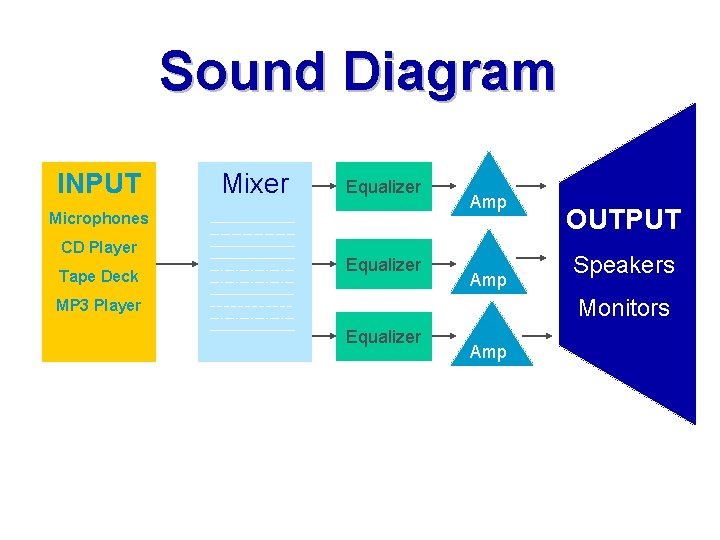 Sound Diagram

INPUT
Microphones
CD Player
Tape Deck
MP3 Player

Mixer

Equalizer
Equalizer
Equalizer

Amp
Amp
Amp

OUTPUT
Speakers
Monitors